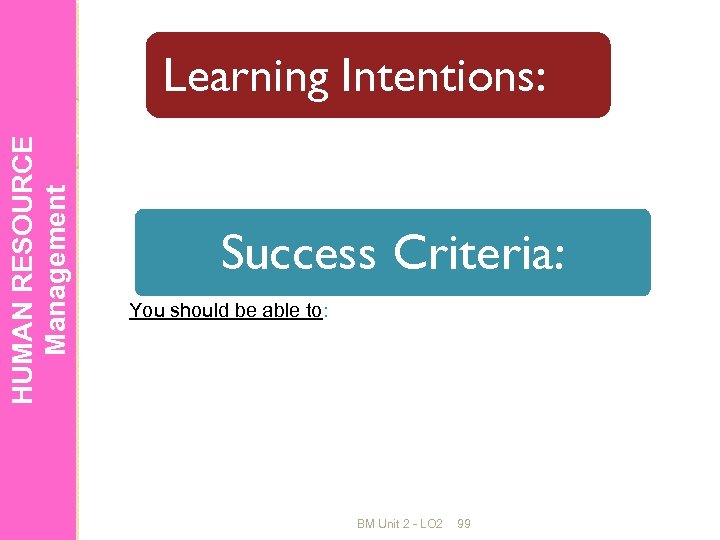 HUMAN RESOURCE Management

Learning Intentions:

Success Criteria:

You should be able to:

BM Unit 2 - LO2 99